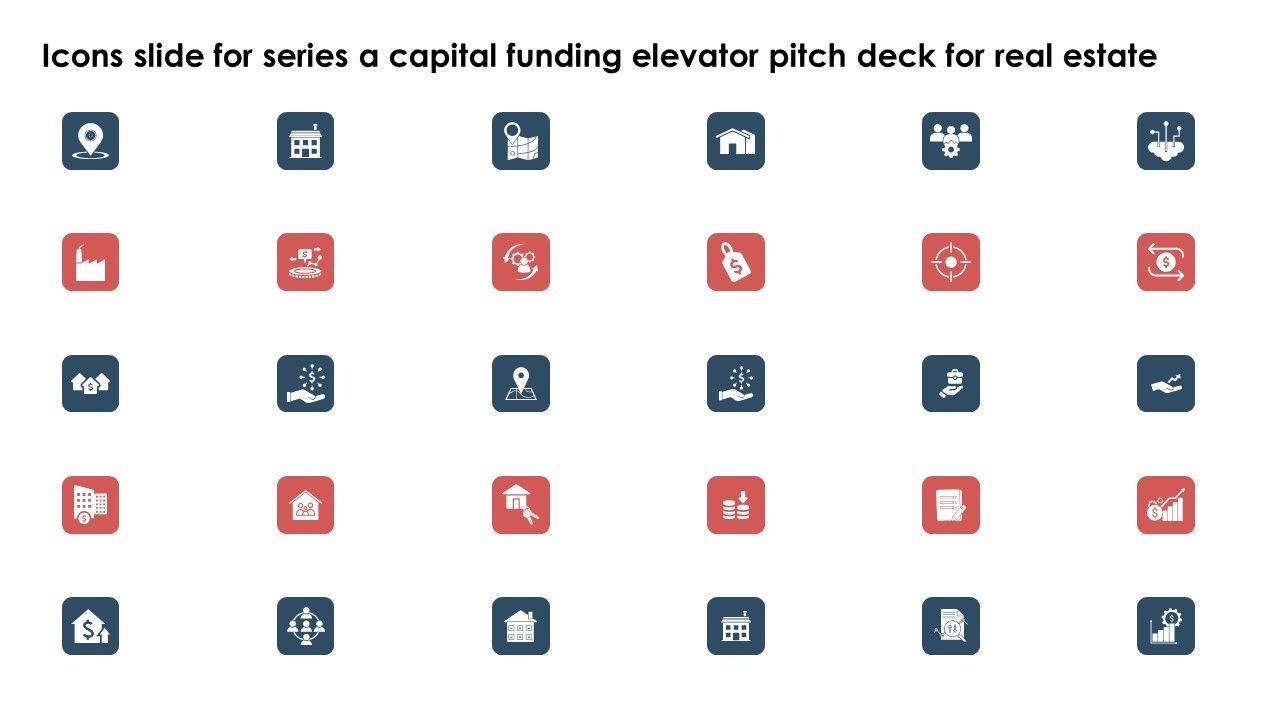 Icons slide for series a capital funding elevator pitch deck for real estate